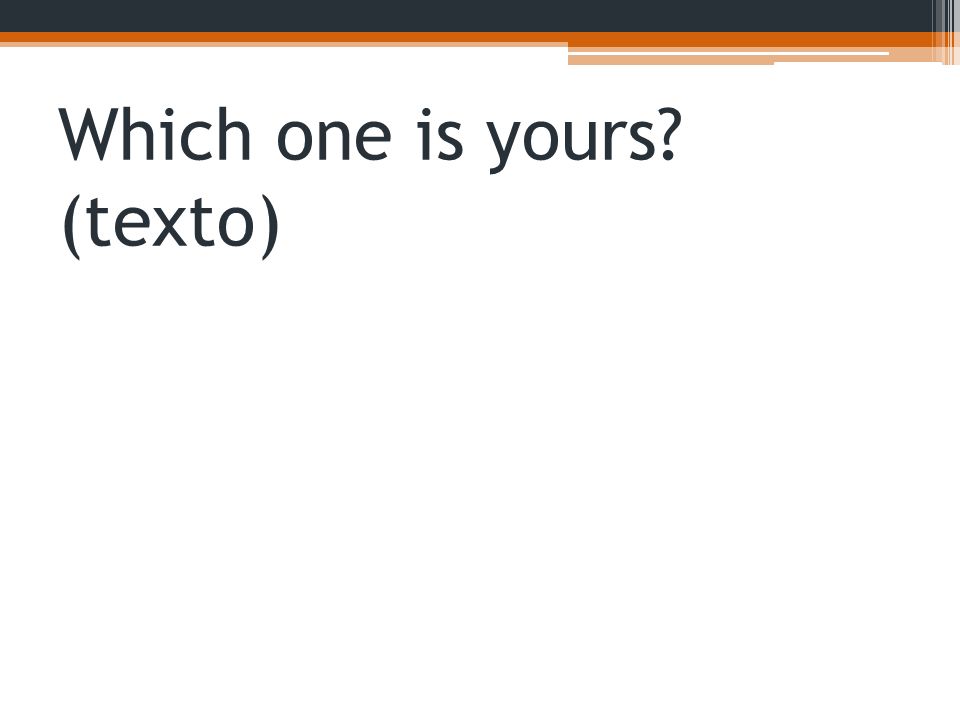 Which one is yours?
(texto)